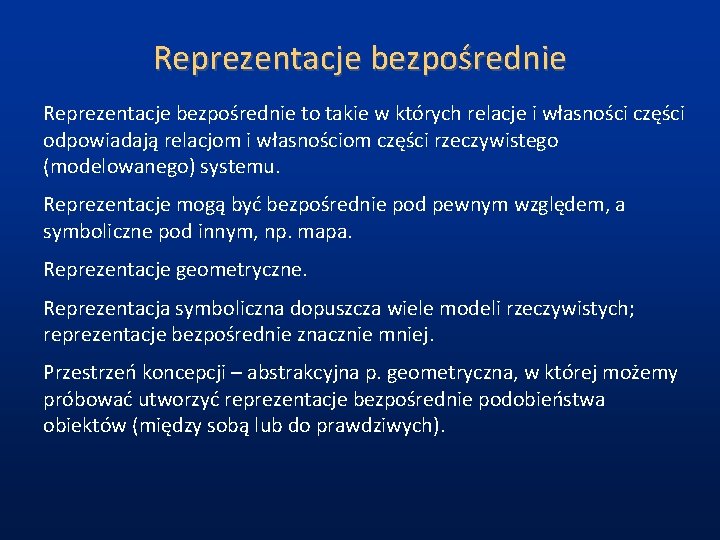 Reprezentacje bezpośrednie

Reprezentacje bezpośrednie to takie w których relacje i własności części odpowiadają relacjom i własnościom części rzeczywistego (modelowanego) systemu.

Reprezentacje mogą być bezpośrednie pod pewnym względem, a symboliczne pod innym, np. mapa.

Reprezentacje geometryczne.

Reprezentacja symboliczna dopuszcza wiele modeli rzeczywistych; reprezentacje bezpośrednie znacznie mniej.

Przestrzeń koncepcji – abstrakcyjna p. geometryczna, w której możemy próbować utworzyć reprezentacje bezpośrednie podobieństwa obiektów (między sobą lub do prawdziwych).